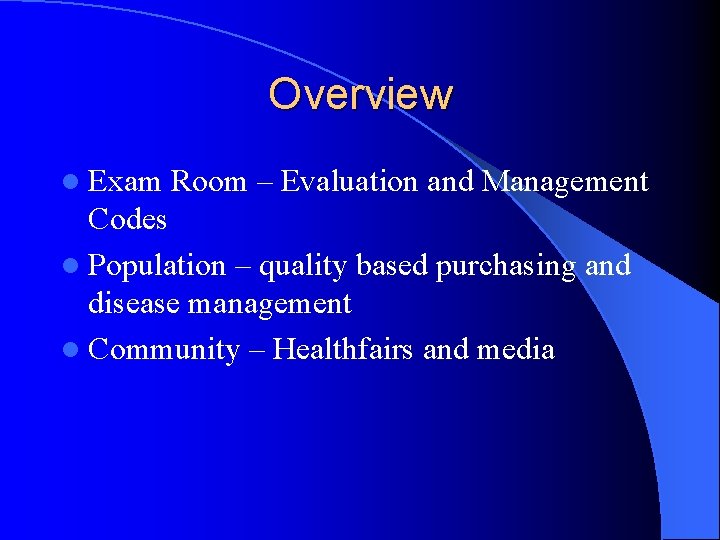 Overview

- Exam Room – Evaluation and Management Codes
- Population – quality based purchasing and disease management
- Community – Healthfairs and media